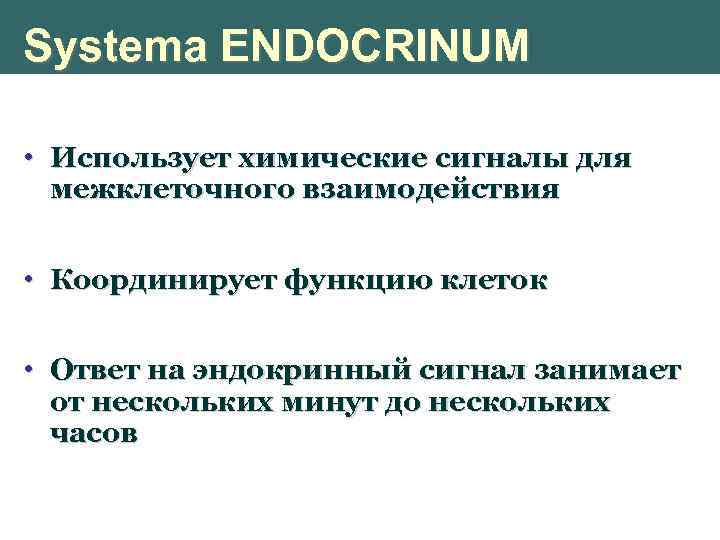 Systema ENDOCRINUM

• Использует химические сигналы для межклеточного взаимодействия

• Координирует функцию клеток

• Ответ на эндокринный сигнал занимает от нескольких минут до нескольких часов